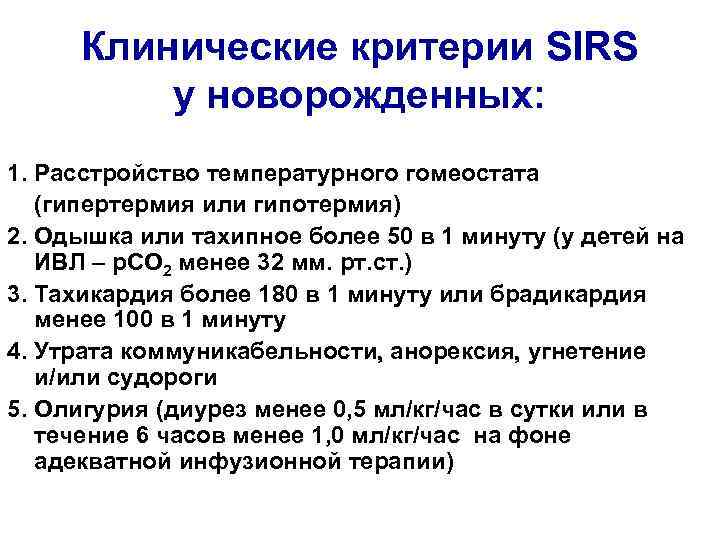 Клинические критерии SIRS у новорожденных:

1. Расстройство температурного гомеостата (гипертермия или гипотермия)
2. Одышка или тахипное более 50 в 1 минуту (у детей на ИВЛ – $pCO_2$ менее 32 мм. рт.ст.)
3. Тахикардия более 180 в 1 минуту или брадикардия менее 100 в 1 минуту
4. Утрата коммуникабельности, анорексия, угнетение и/или судороги
5. Олигурия (диурез менее 0,5 мл/кг/час в сутки или в течение 6 часов менее 1,0 мл/кг/час на фоне адекватной инфузионной терапии)